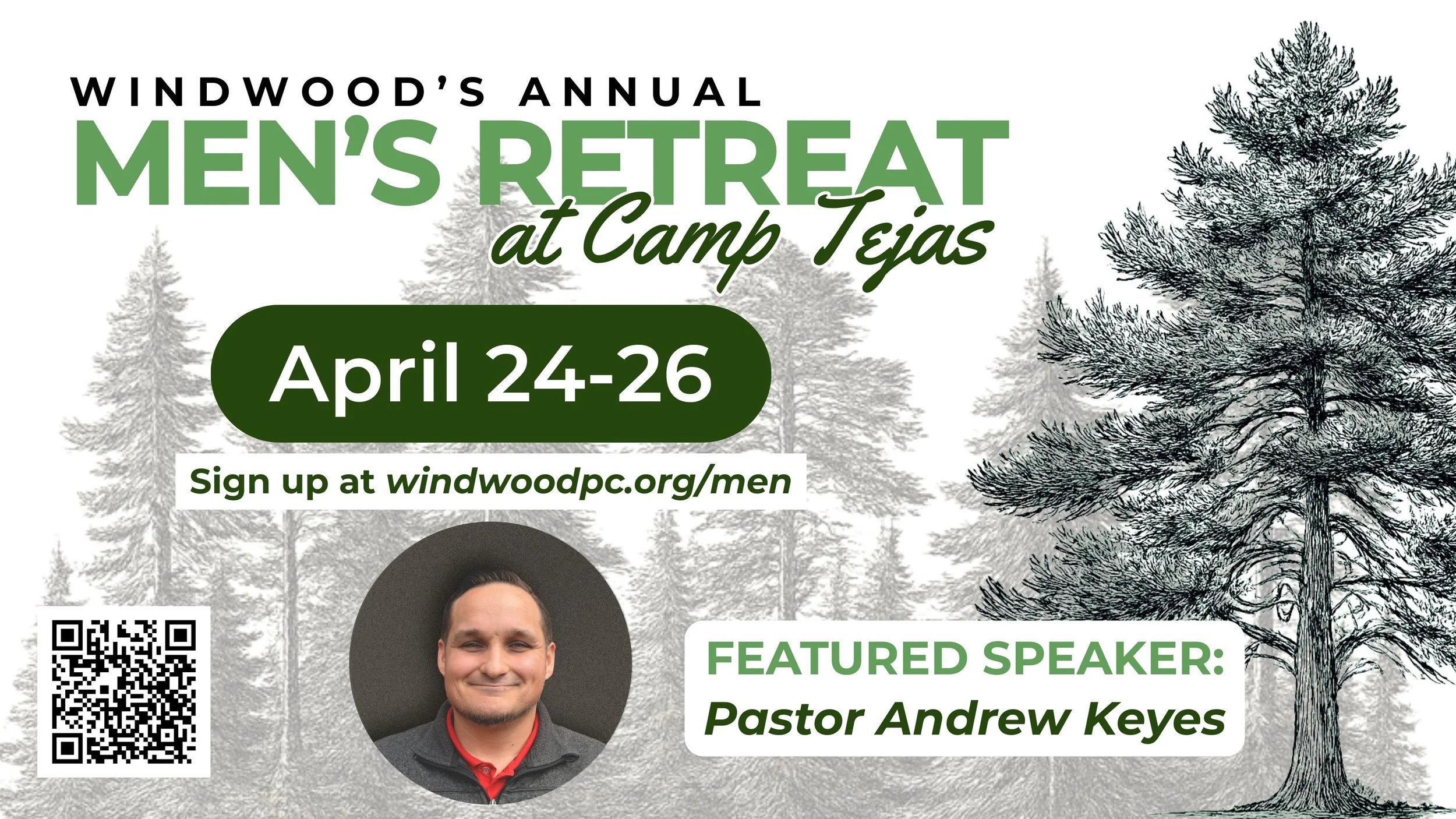 WINDWOOD'S ANNUAL
MEN'S RETREAT
at Camp Tejas

April 24-26

Sign up at windwoodpc.org/men

FEATURED SPEAKER:
Pastor Andrew Keyes